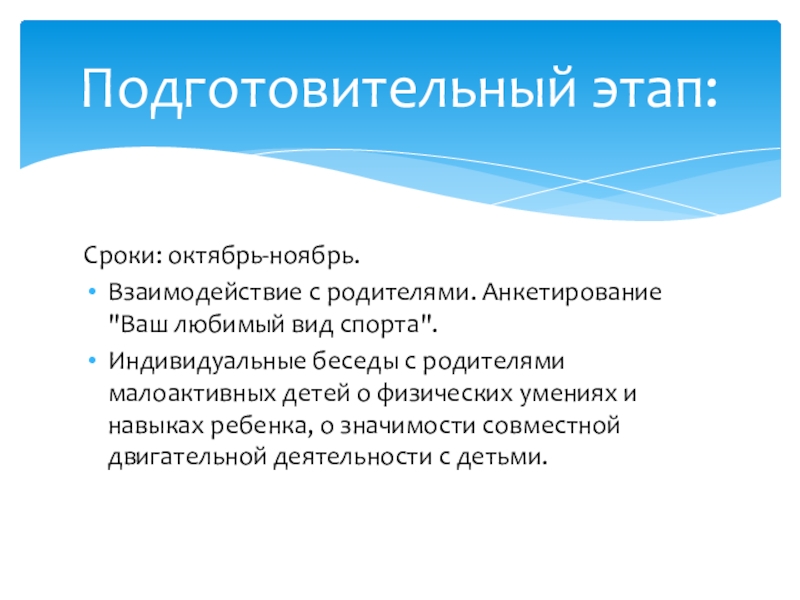 Подготовительный этап:

Сроки: октябрь-ноябрь.

• Взаимодействие с родителями. Анкетирование "Ваш любимый вид спорта".
• Индивидуальные беседы с родителями малоактивных детей о физических умениях и навыках ребенка, о значимости совместной двигательной деятельности с детьми.